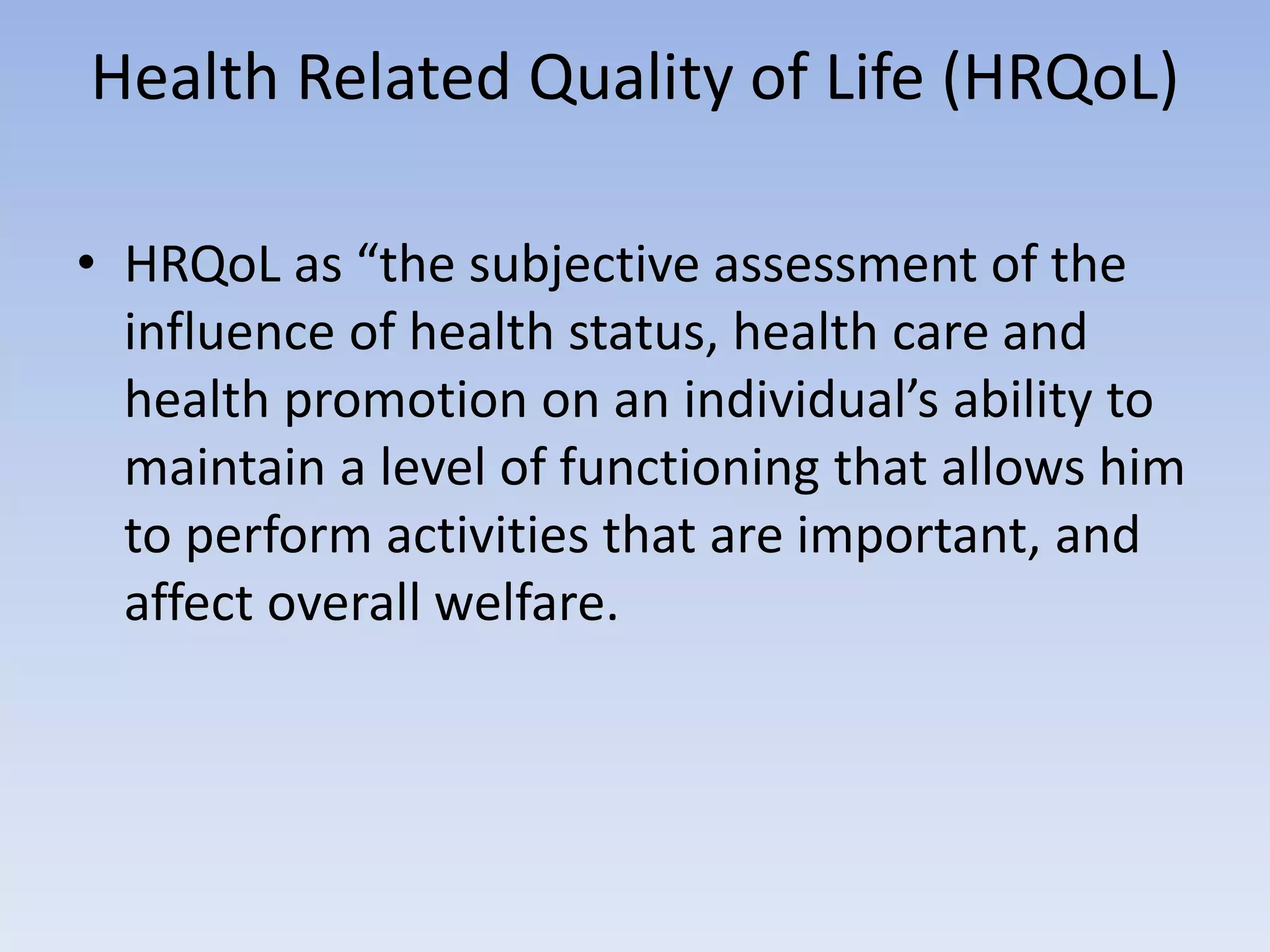 Health Related Quality of Life (HRQoL)

• HRQoL as “the subjective assessment of the influence of health status, health care and health promotion on an individual’s ability to maintain a level of functioning that allows him to perform activities that are important, and affect overall welfare.